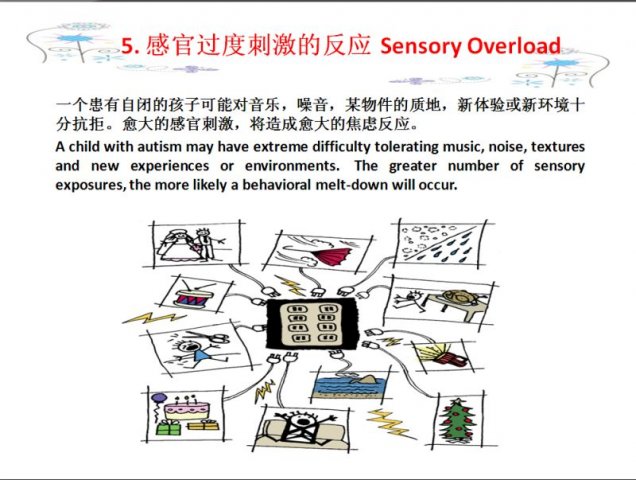 5. 感官过度刺激的反应 Sensory Overload

一个患有自闭的孩子可能对音乐，噪音，某物件的质地，新体验或新环境十分抗拒。愈大的感官刺激，将造成愈大的焦虑反应。

A child with autism may have extreme difficulty tolerating music, noise, textures and new experiences or environments. The greater number of sensory exposures, the more likely a behavioral melt-down will occur.